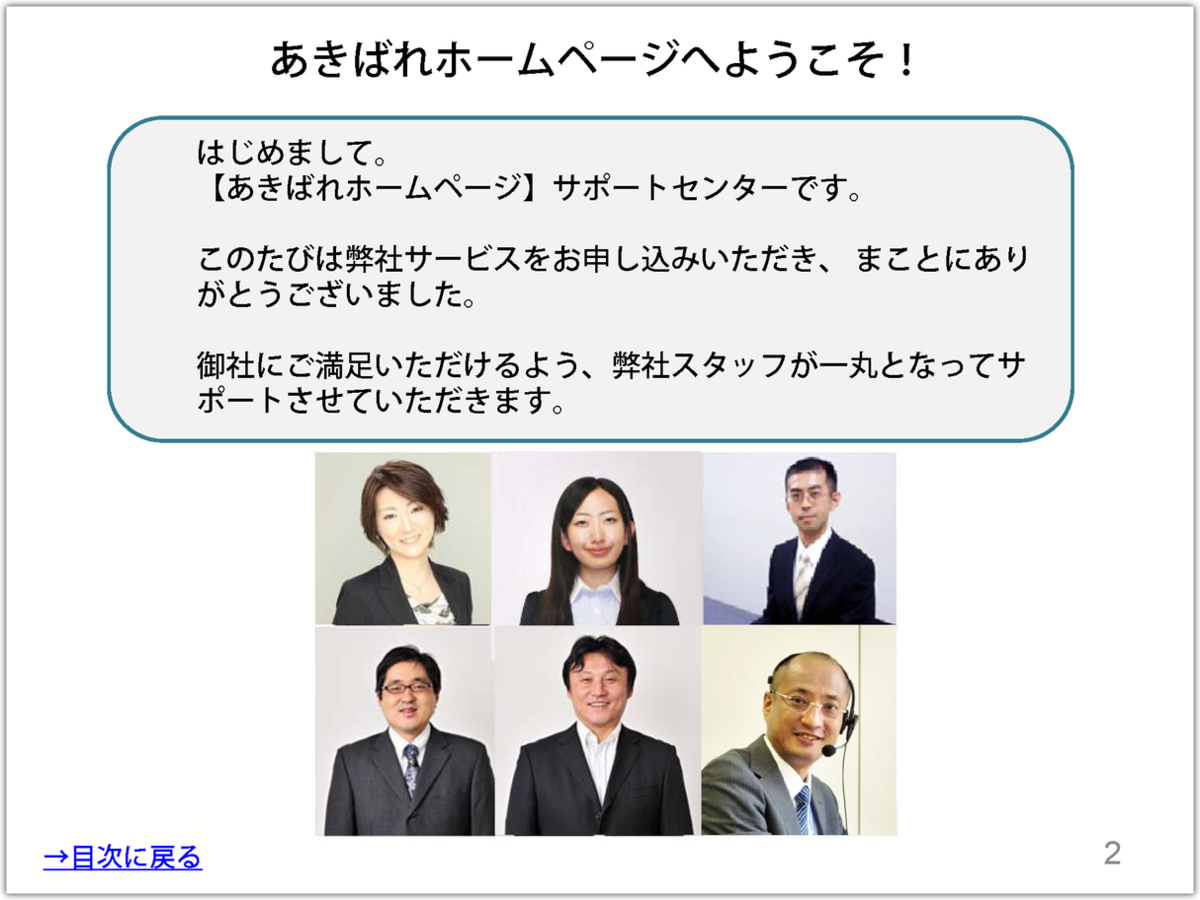 あきばれホームページへようこそ！

はじめまして。
【あきばれホームページ】サポートセンターです。

このたびは弊社サービスをお申し込みいただき、 まことにありがとうございました。

御社にご満足いただけるよう、弊社スタッフが一丸となってサポートさせていただきます。

→目次に戻る

2